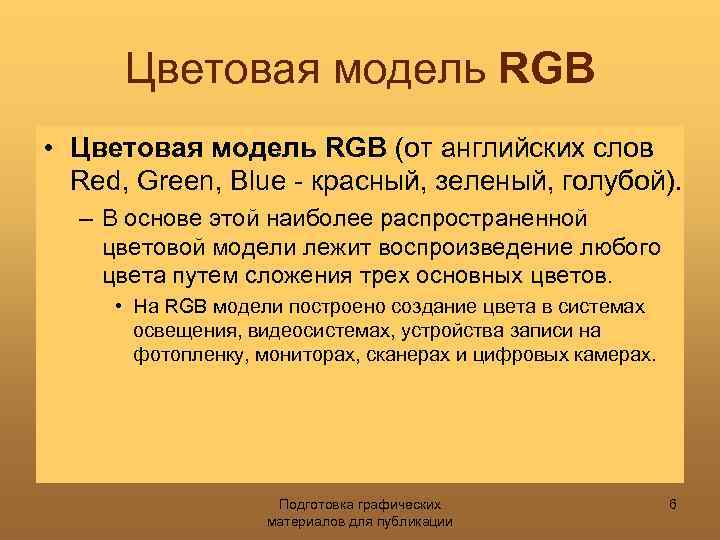 Цветовая модель RGB

• Цветовая модель RGB (от английских слов Red, Green, Blue - красный, зеленый, голубой).

– В основе этой наиболее распространенной цветовой модели лежит воспроизведение любого цвета путем сложения трех основных цветов.

• На RGB модели построено создание цвета в системах освещения, видеосистемах, устройства записи на фотопленку, мониторах, сканерах и цифровых камерах.

Подготовка графических материалов для публикации

6